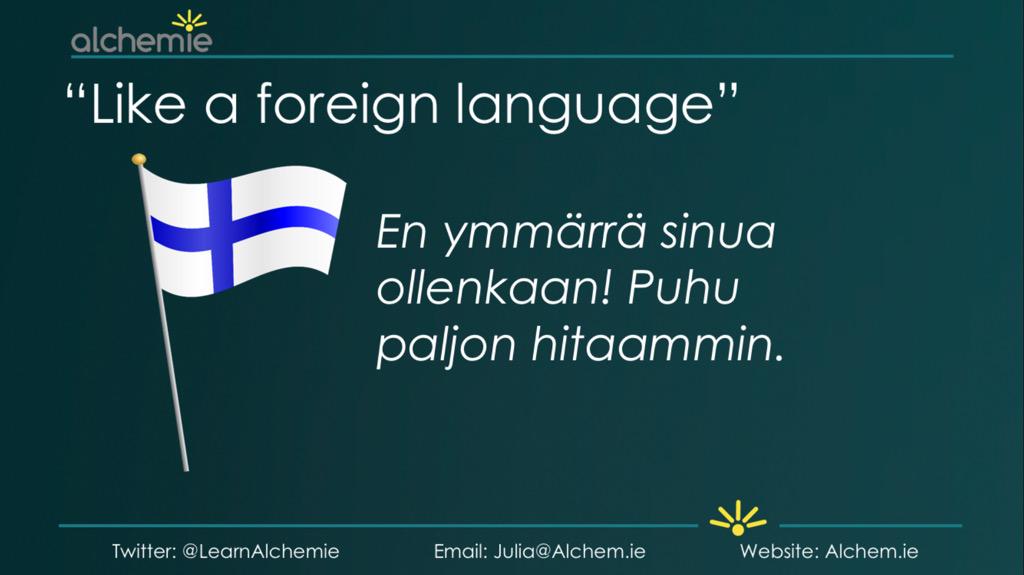 alchemie

“Like a foreign language”

En ymmärrä sinua ollenkaan! Puhu paljon hitaammin.

Twitter: @LearnAlchemie Email: Julia@Alchem.ie Website: Alchem.ie